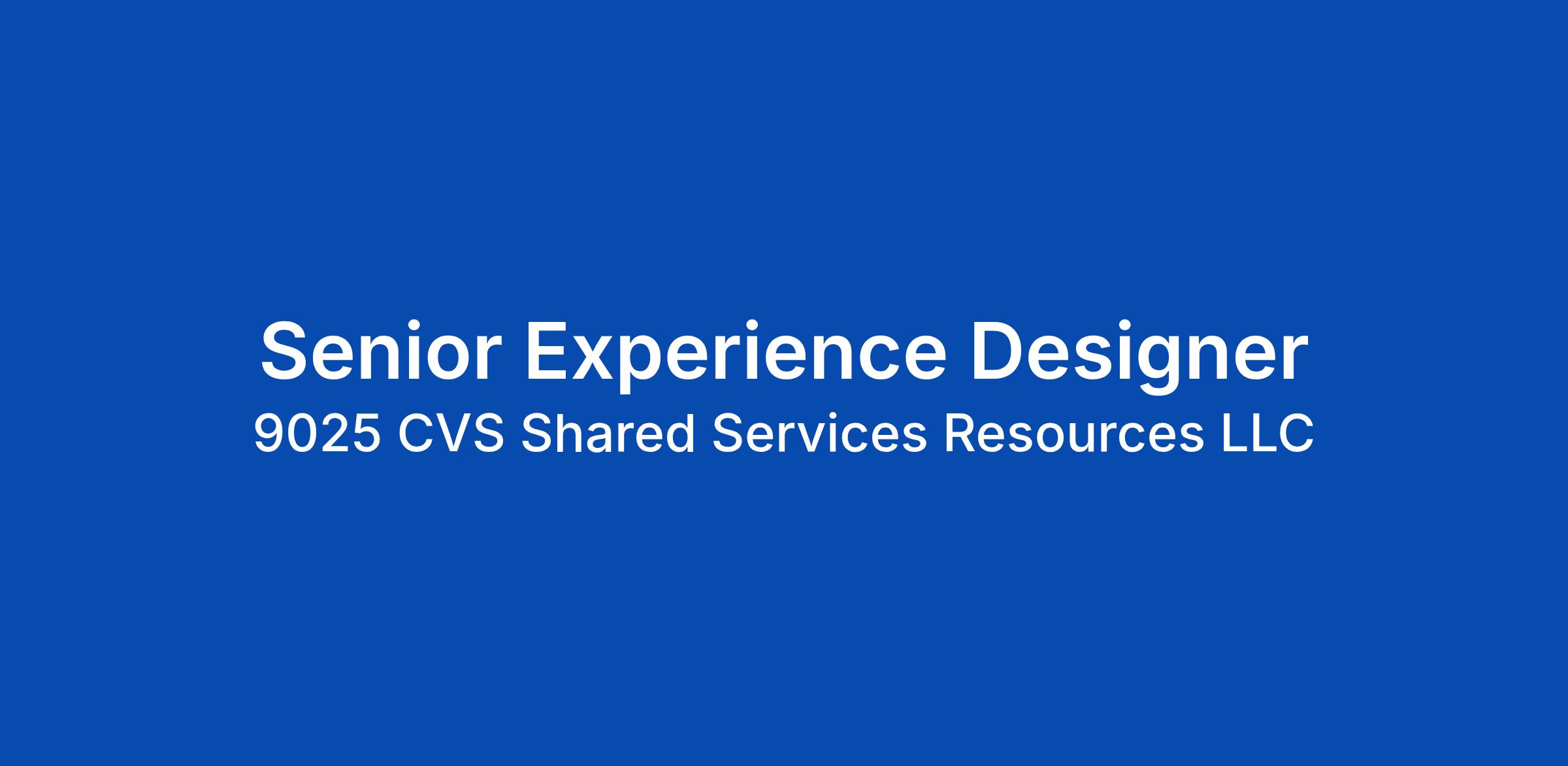 Senior Experience Designer
9025 CVS Shared Services Resources LLC